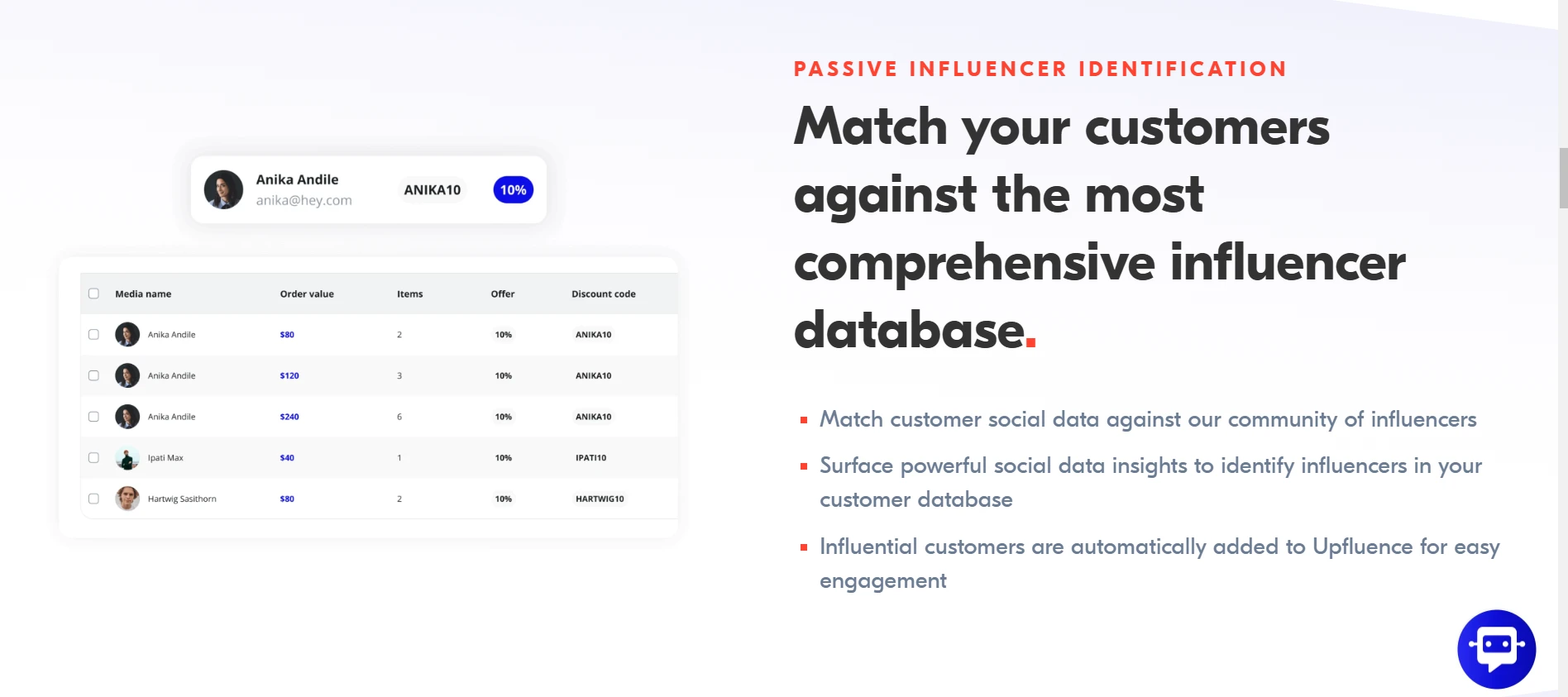 Anika Andile
anika@hey.com
ANIKA10
10%

| Media name | Order value | Items | Offer | Discount code |
|---|---|---|---|---|
| Anika Andile | $80 | 2 | 10% | ANIKA10 |
| Anika Andile | $120 | 3 | 10% | ANIKA10 |
| Anika Andile | $240 | 6 | 10% | ANIKA10 |
| Ipati Max | $40 | 1 | 10% | IPATI10 |
| Hartwig Sasithorn | $80 | 2 | 10% | HARTWIG10 |

PASSIVE INFLUENCER IDENTIFICATION

Match your customers against the most comprehensive influencer database.

▪ Match customer social data against our community of influencers

▪ Surface powerful social data insights to identify influencers in your customer database

▪ Influential customers are automatically added to Upfluence for easy engagement